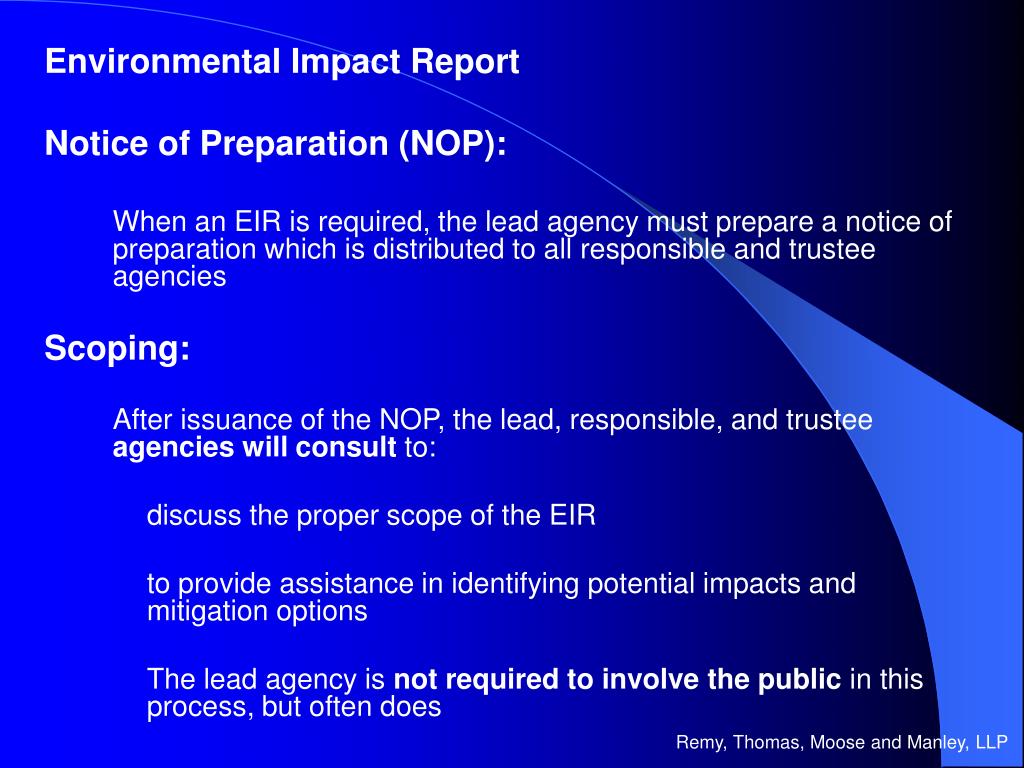 Environmental Impact Report

Notice of Preparation (NOP):

When an EIR is required, the lead agency must prepare a notice of preparation which is distributed to all responsible and trustee agencies

Scoping:

After issuance of the NOP, the lead, responsible, and trustee agencies will consult to:

discuss the proper scope of the EIR

to provide assistance in identifying potential impacts and mitigation options

The lead agency is not required to involve the public in this process, but often does

Remy, Thomas, Moose and Manley, LLP